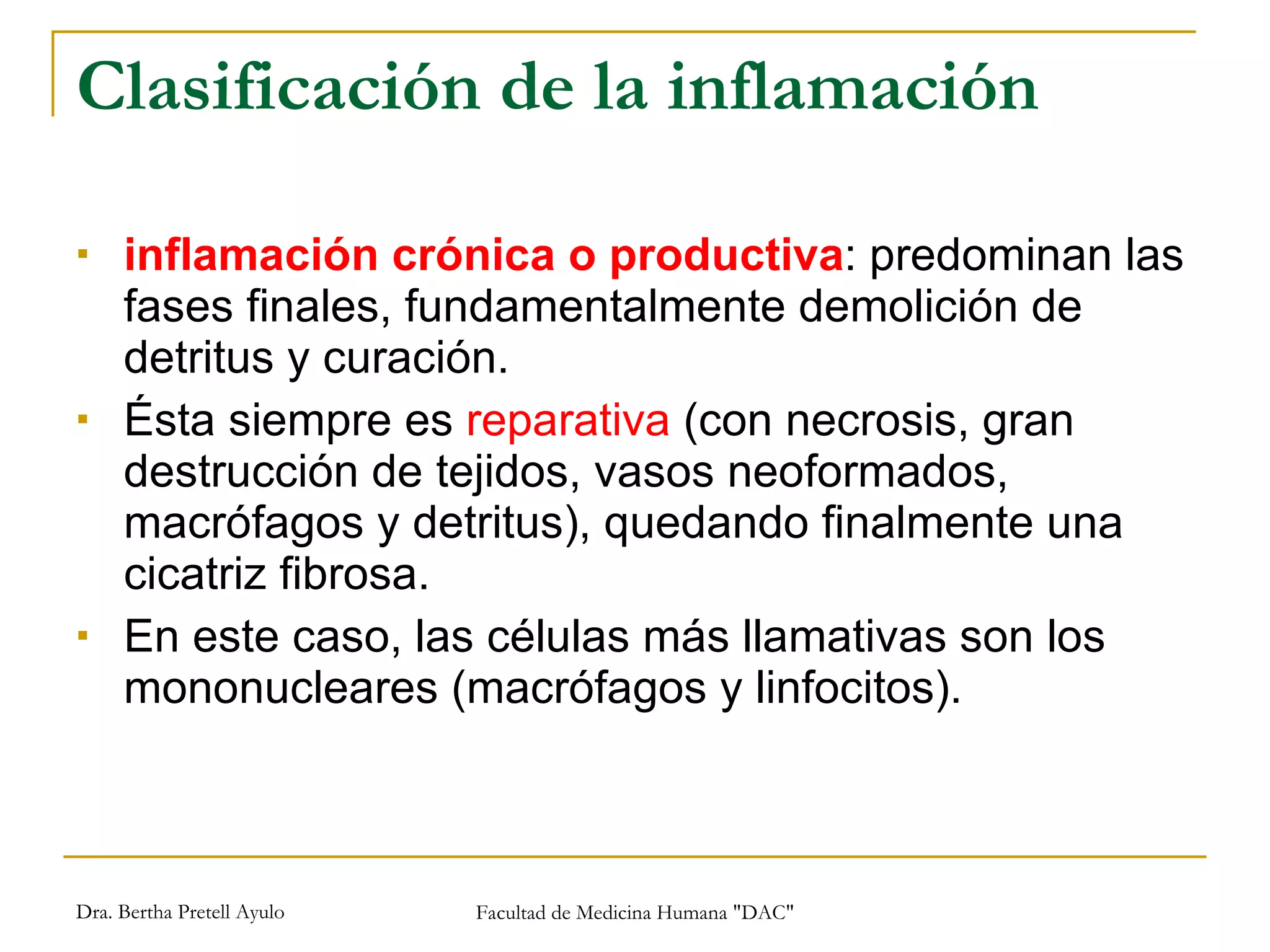 Clasificación de la inflamación

- inflamación crónica o productiva: predominan las fases finales, fundamentalmente demolición de detritus y curación.
- Ésta siempre es reparativa (con necrosis, gran destrucción de tejidos, vasos neoformados, macrófagos y detritus), quedando finalmente una cicatriz fibrosa.
- En este caso, las células más llamativas son los mononucleares (macrófagos y linfocitos).

Dra. Bertha Pretell Ayulo

Facultad de Medicina Humana "DAC"